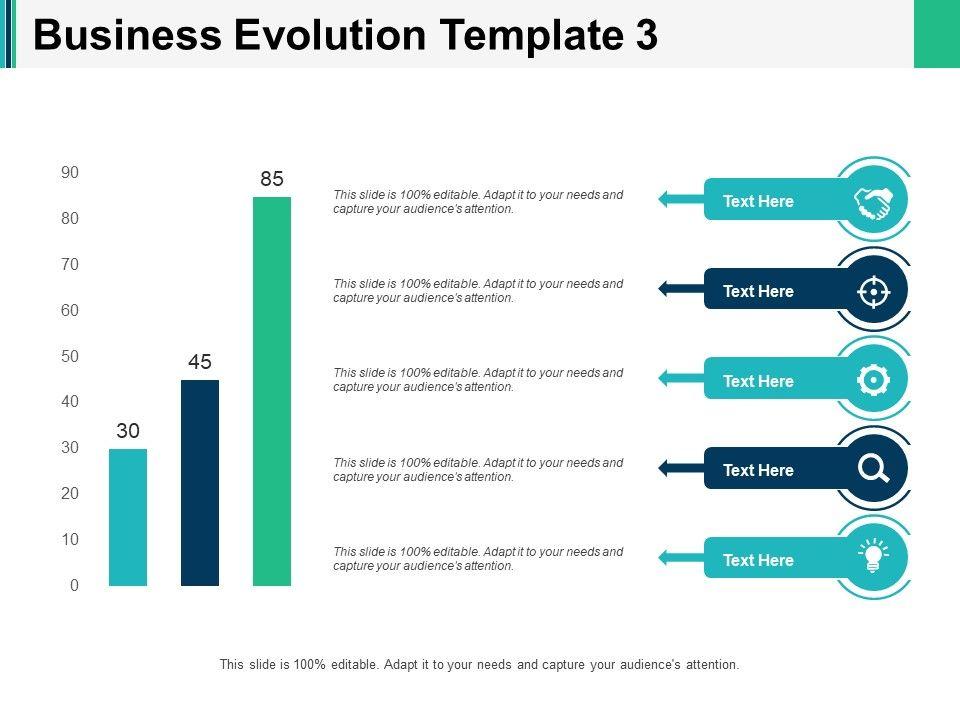 Business Evolution Template 3

90
80
70
60
50
40
30
20
10
0

30
45
85

This slide is 100% editable. Adapt it to your needs and capture your audience's attention.

Text Here

This slide is 100% editable. Adapt it to your needs and capture your audience's attention.

Text Here

This slide is 100% editable. Adapt it to your needs and capture your audience's attention.

Text Here

This slide is 100% editable. Adapt it to your needs and capture your audience's attention.

Text Here

This slide is 100% editable. Adapt it to your needs and capture your audience's attention.

Text Here

This slide is 100% editable. Adapt it to your needs and capture your audience's attention.